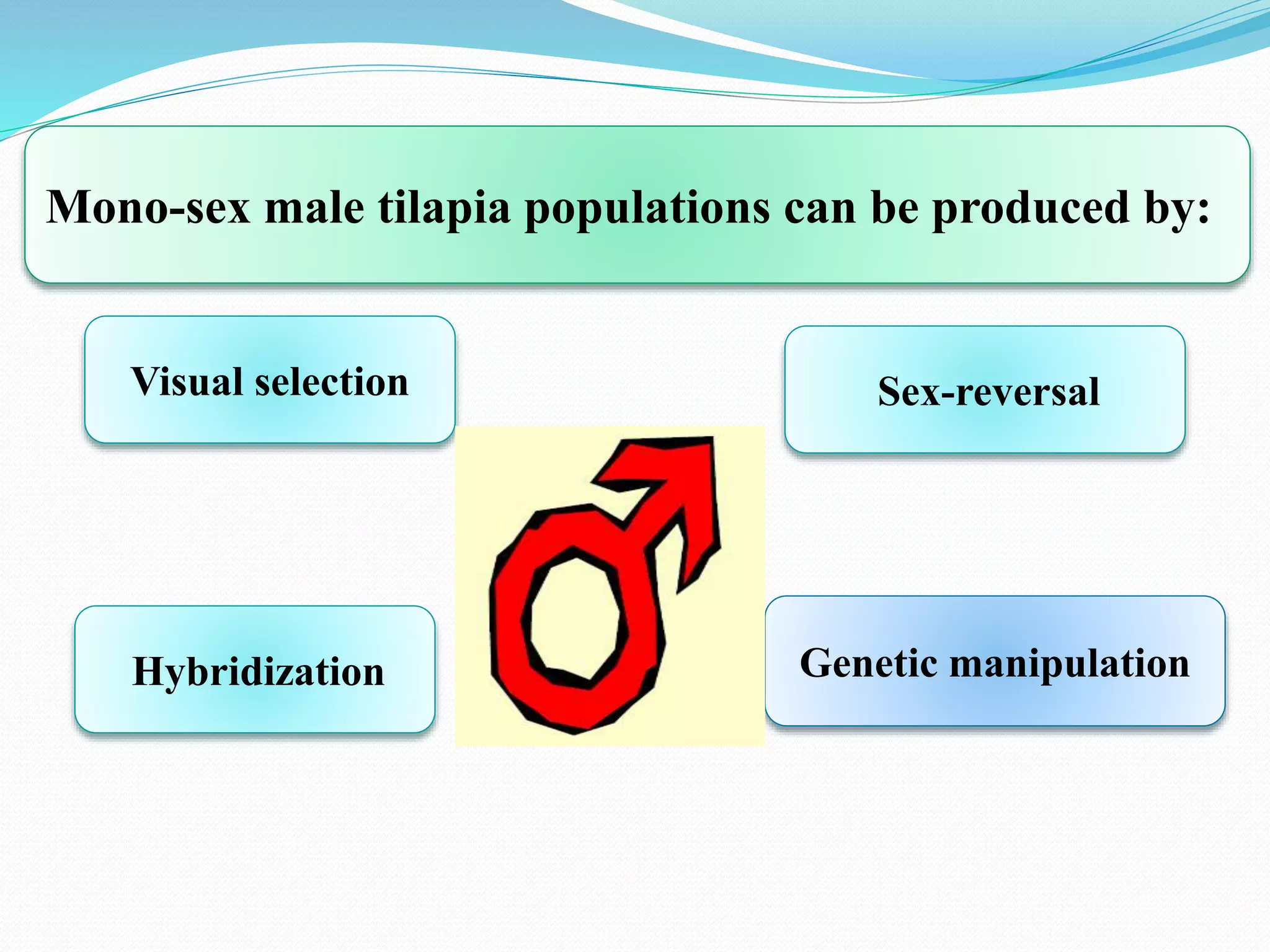 Mono-sex male tilapia populations can be produced by:

Visual selection

Sex-reversal

Hybridization

Genetic manipulation